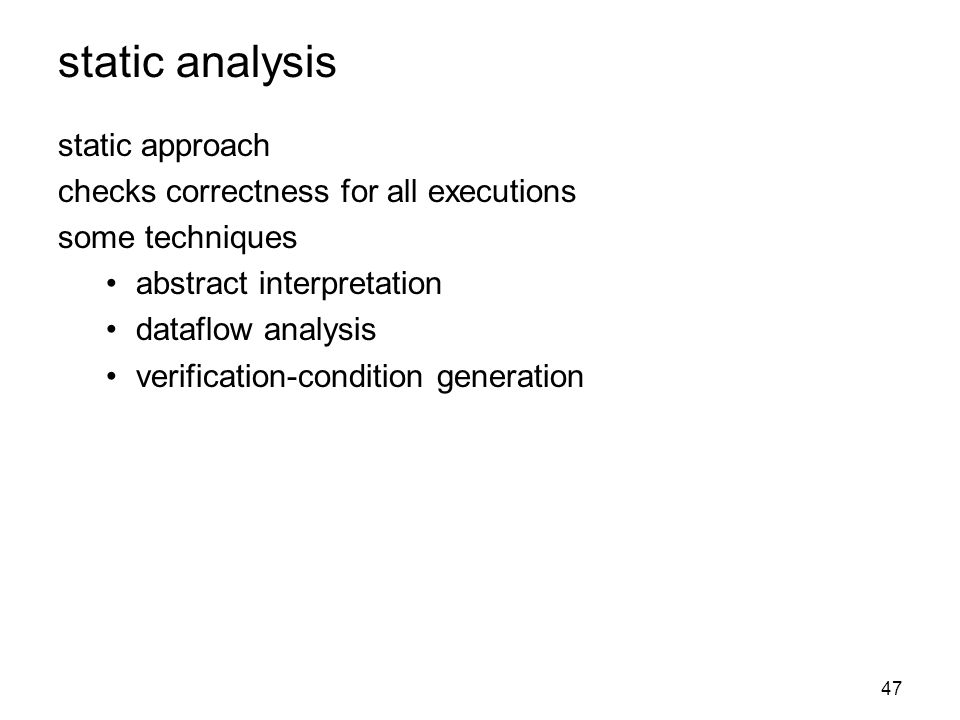 static analysis

static approach
checks correctness for all executions
some techniques
• abstract interpretation
• dataflow analysis
• verification-condition generation

47